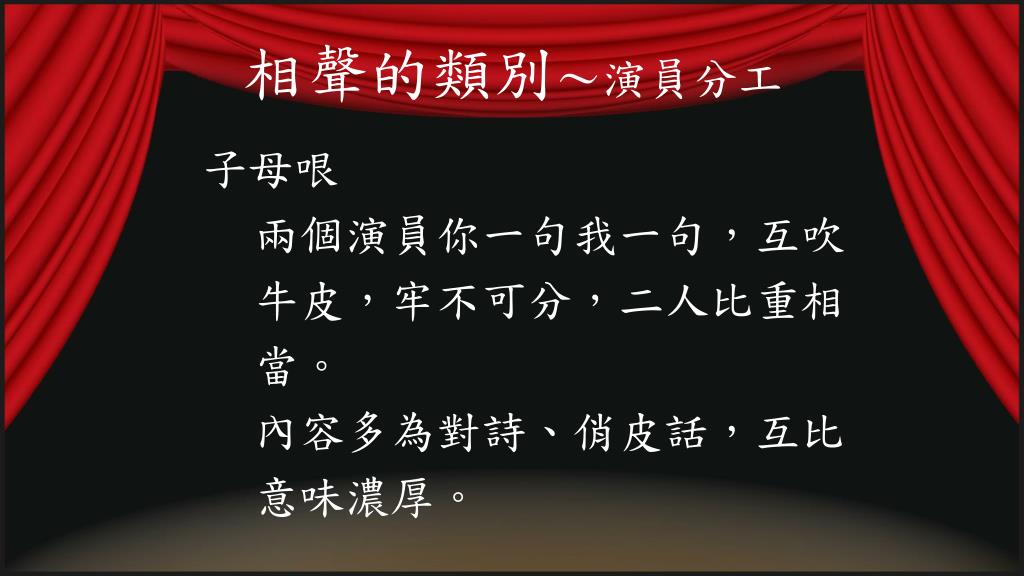 相聲的類別～演員分工

子母哏

兩個演員你一句我一句，互吹牛皮，牢不可分，二人比重相當。

內容多為對詩、俏皮話，互比意味濃厚。